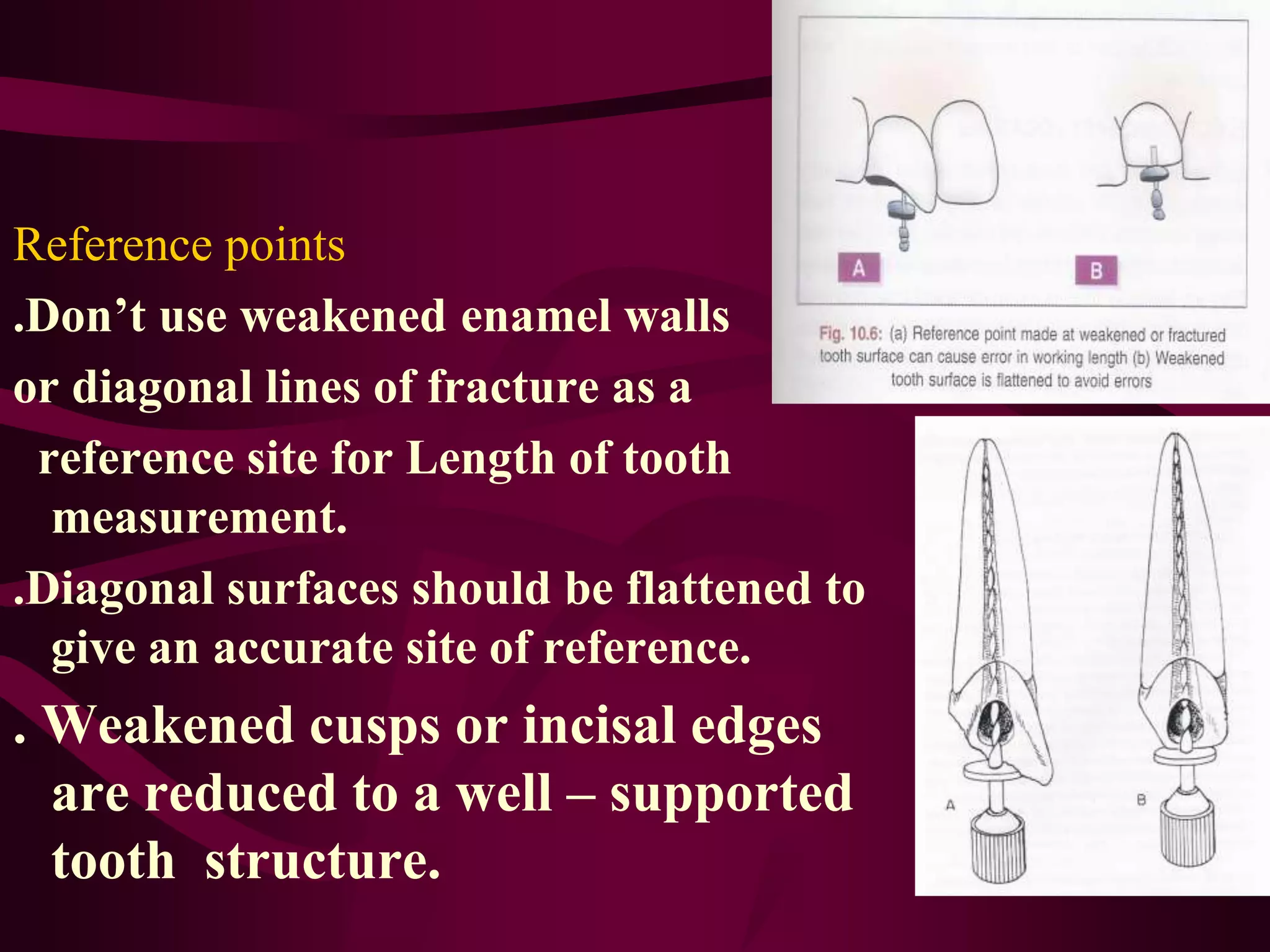 Reference points

.Don’t use weakened enamel walls or diagonal lines of fracture as a reference site for Length of tooth measurement.

.Diagonal surfaces should be flattened to give an accurate site of reference.

. Weakened cusps or incisal edges are reduced to a well – supported tooth structure.

A

B

Fig. 10.6: (a) Reference point made at weakened or fractured tooth surface can cause error in working length (b) Weakened tooth surface is flattened to avoid errors

A

B